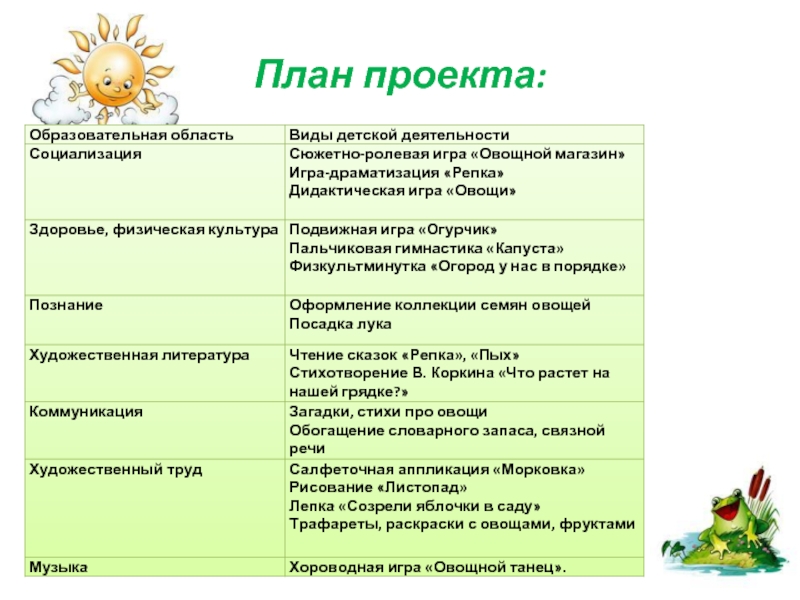 План проекта:

| Образовательная область | Виды детской деятельности |
|---|---|
| Социализация | Сюжетно-ролевая игра «Овощной магазин» Игра-драматизация «Репка» Дидактическая игра «Овощи» |
| Здоровье, физическая культура | Подвижная игра «Огурчик» Пальчиковая гимнастика «Капуста» Физкультминутка «Огород у нас в порядке» |
| Познание | Оформление коллекции семян овощей Посадка лука |
| Художественная литература | Чтение сказок «Репка», «Пых» Стихотворение В. Коркина «Что растет на нашей грядке?» |
| Коммуникация | Загадки, стихи про овощи Обогащение словарного запаса, связной речи |
| Художественный труд | Салфеточная аппликация «Морковка» Рисование «Листопад» Лепка «Созрели яблочки в саду» Трафареты, раскраски с овощами, фруктами |
| Музыка | Хороводная игра «Овощной танец». |